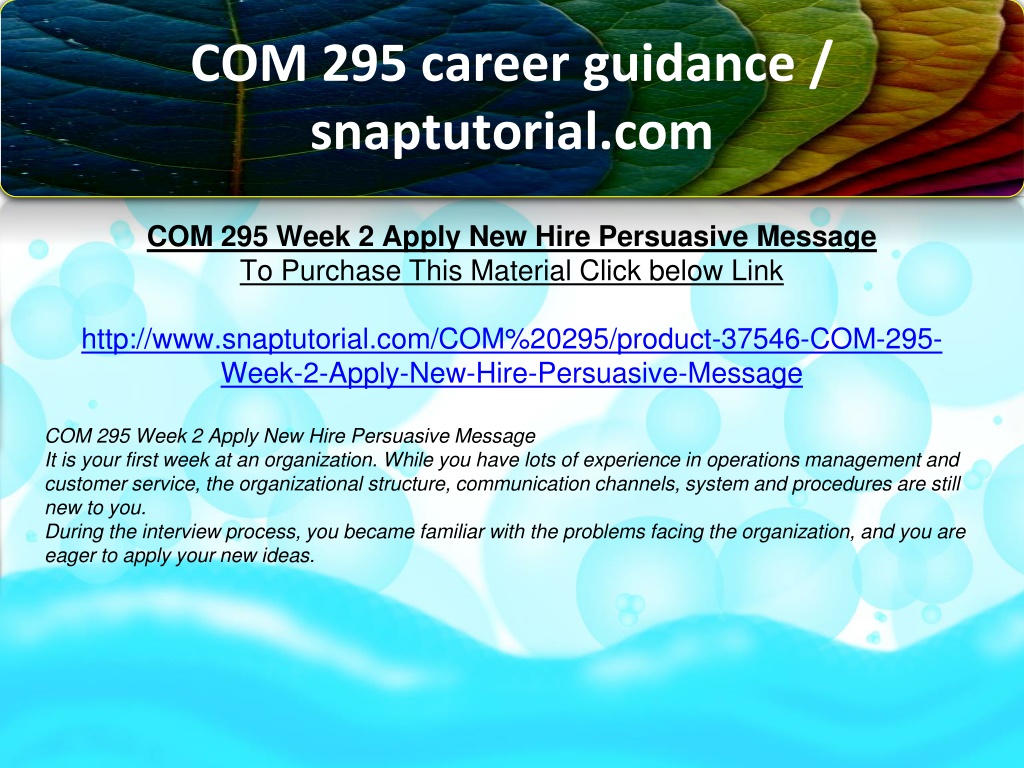 COM 295 career guidance / snaptutorial.com

COM 295 Week 2 Apply New Hire Persuasive Message
To Purchase This Material Click below Link

http://www.snaptutorial.com/COM%20295/product-37546-COM-295-Week-2-Apply-New-Hire-Persuasive-Message

COM 295 Week 2 Apply New Hire Persuasive Message
It is your first week at an organization. While you have lots of experience in operations management and customer service, the organizational structure, communication channels, system and procedures are still new to you.
During the interview process, you became familiar with the problems facing the organization, and you are eager to apply your new ideas.